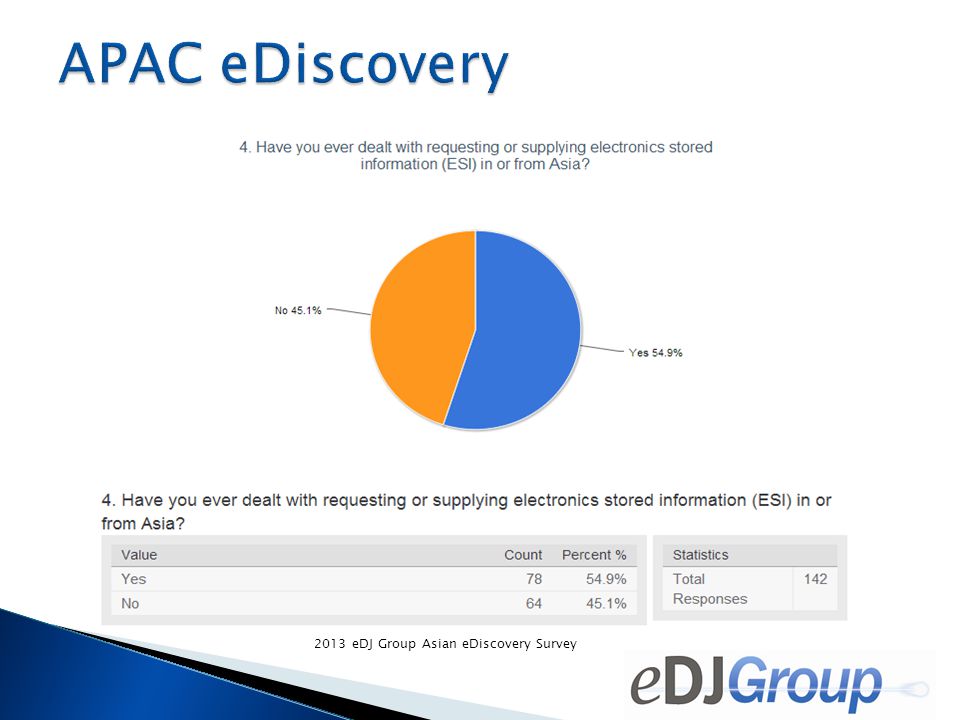 APAC eDiscovery

4. Have you ever dealt with requesting or supplying electronics stored information (ESI) in or from Asia?

No 45.1%

Yes 54.9%

4. Have you ever dealt with requesting or supplying electronics stored information (ESI) in or from Asia?

| Value | Count | Percent % |
|---|---|---|
| Yes | 78 | 54.9% |
| No | 64 | 45.1% |

| Statistics | |
|---|---|
| Total Responses | 142 |

2013 eDJ Group Asian eDiscovery Survey

eDJGroup